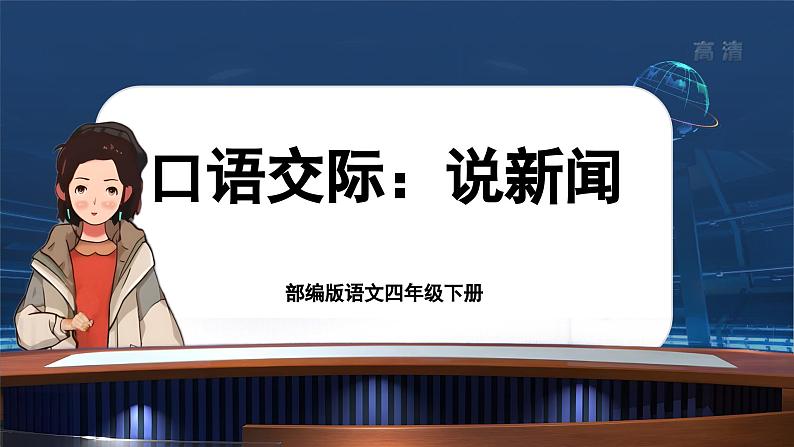 高清

口语交际：说新闻

部编版语文四年级下册